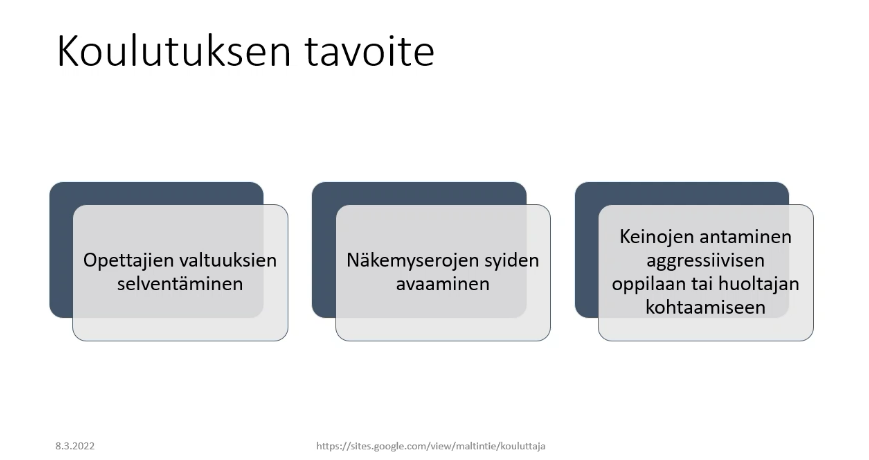 Koulutuksen tavoite

Opettajien valtuuksien selventäminen

Näkemyserojen syiden avaaminen

Keinojen antaminen aggressiivisen oppilaan tai huoltajan kohtaamiseen

8.3.2022

https://sites.google.com/view/maltintie/kouluttaja